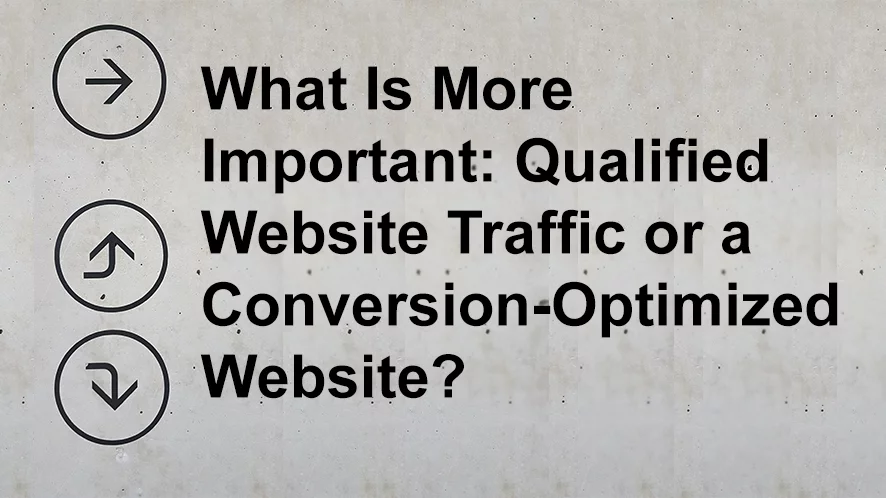 What Is More Important: Qualified Website Traffic or a Conversion-Optimized Website?